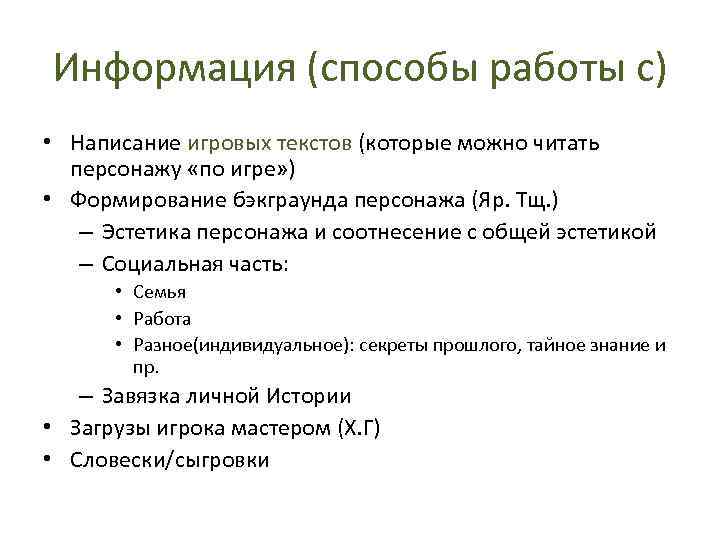 Информация (способы работы с)

• Написание игровых текстов (которые можно читать персонажу «по игре»)
• Формирование бэкграунда персонажа (Яр. Тщ.)
  – Эстетика персонажа и соотнесение с общей эстетикой
  – Социальная часть:
    • Семья
    • Работа
    • Разное(индивидуальное): секреты прошлого, тайное знание и пр.
  – Завязка личной Истории
• Загрузы игрока мастером (Х.Г)
• Словески/сыгровки